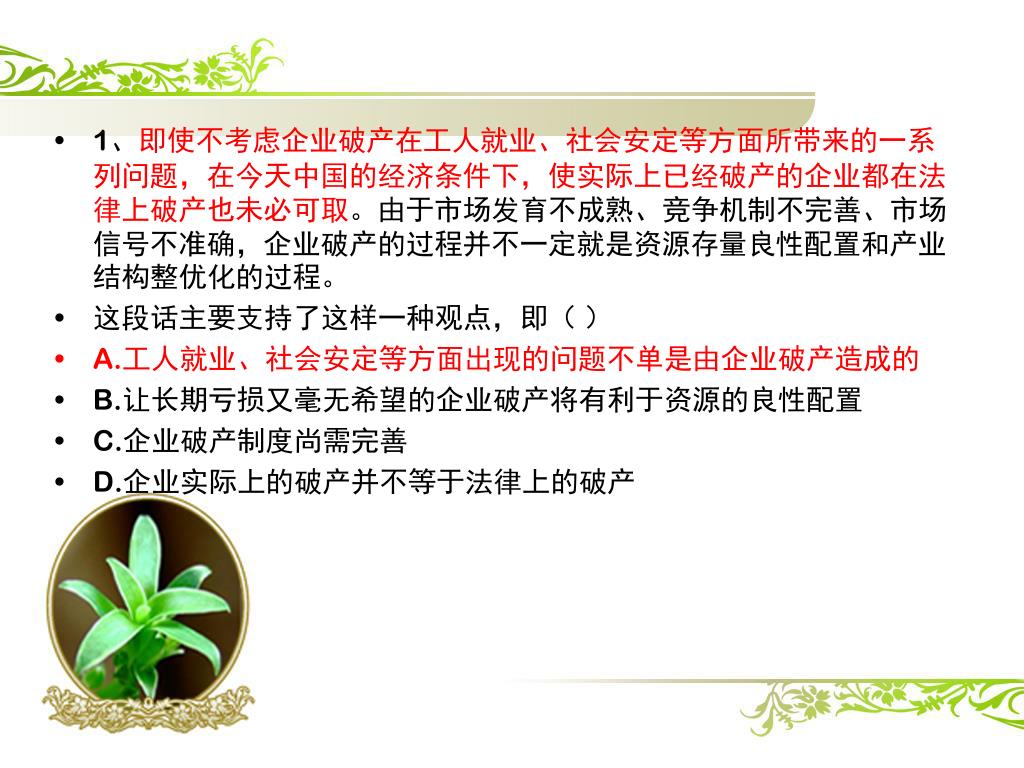 • 1、即使不考虑企业破产在工人就业、社会安定等方面所带来的一系列问题，在今天中国的经济条件下，使实际上已经破产的企业都在法律上破产也未必可取。由于市场发育不成熟、竞争机制不完善、市场信号不准确，企业破产的过程并不一定就是资源存量良性配置和产业结构整优化的过程。

• 这段话主要支持了这样一种观点，即（ ）

• A.工人就业、社会安定等方面出现的问题不单是由企业破产造成的

• B.让长期亏损又毫无希望的企业破产将有利于资源的良性配置

• C.企业破产制度尚需完善

• D.企业实际上的破产并不等于法律上的破产